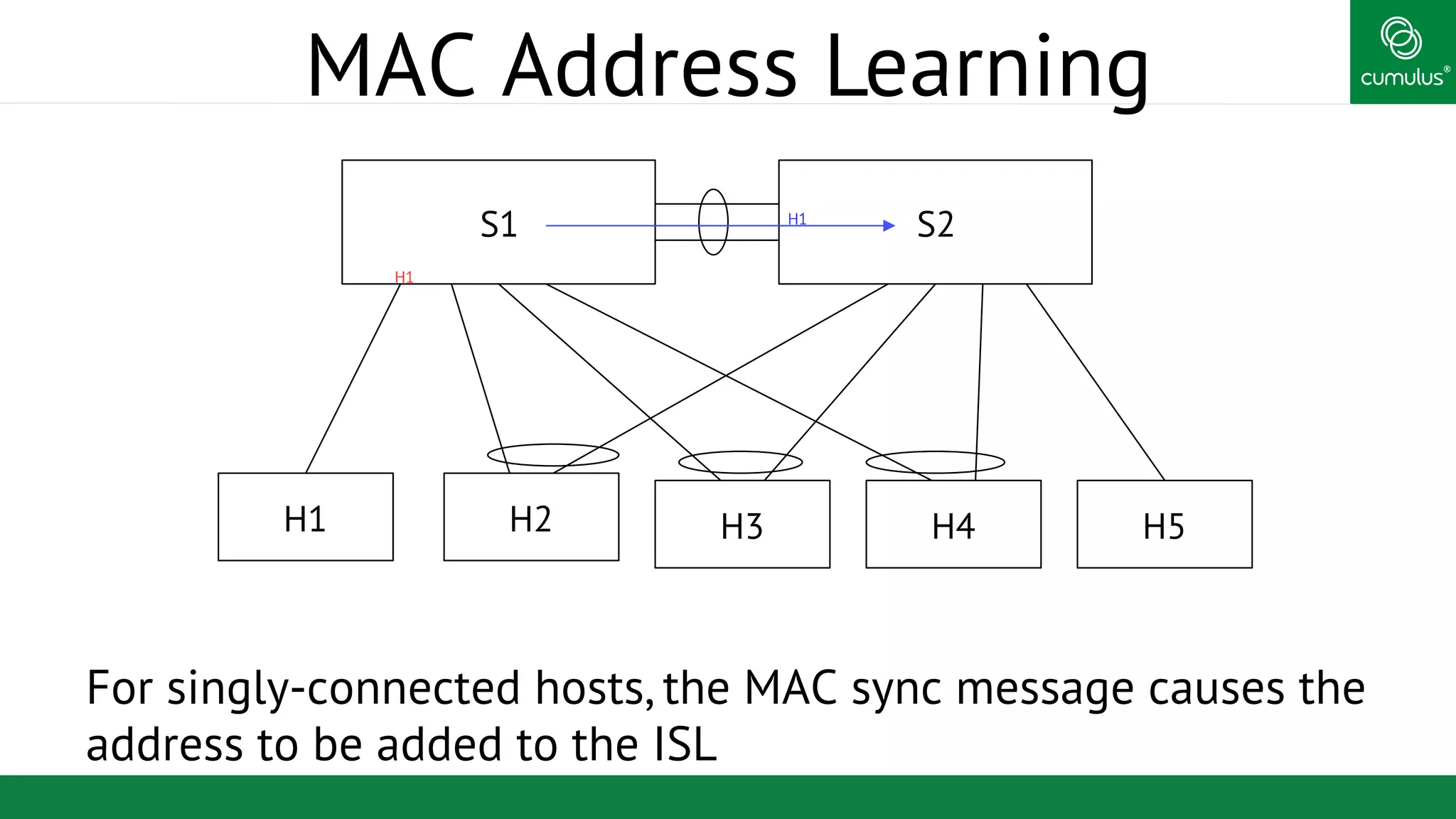 MAC Address Learning

cumulus®

S1

H1

S2

H1

H1

H2

H3

H4

H5

For singly-connected hosts, the MAC sync message causes the address to be added to the ISL